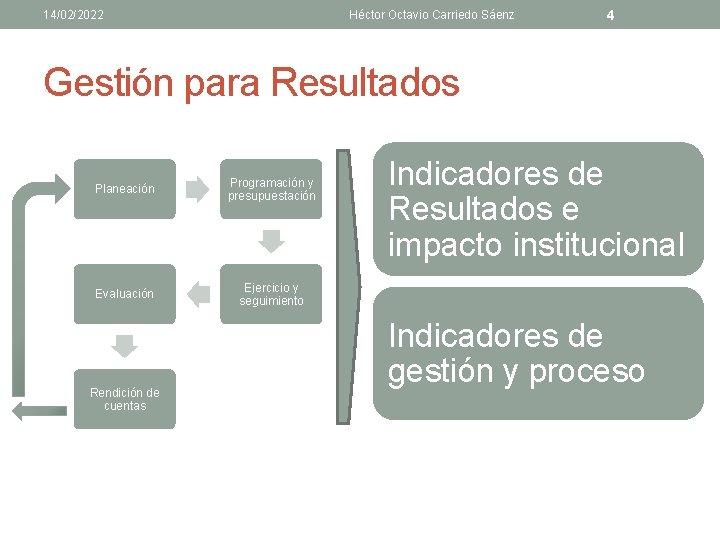 14/02/2022 Héctor Octavio Carriedo Sáenz 4

Gestión para Resultados

Planeación

Programación y presupuestación

Ejercicio y seguimiento

Evaluación

Rendición de cuentas

Indicadores de Resultados e impacto institucional

Indicadores de gestión y proceso